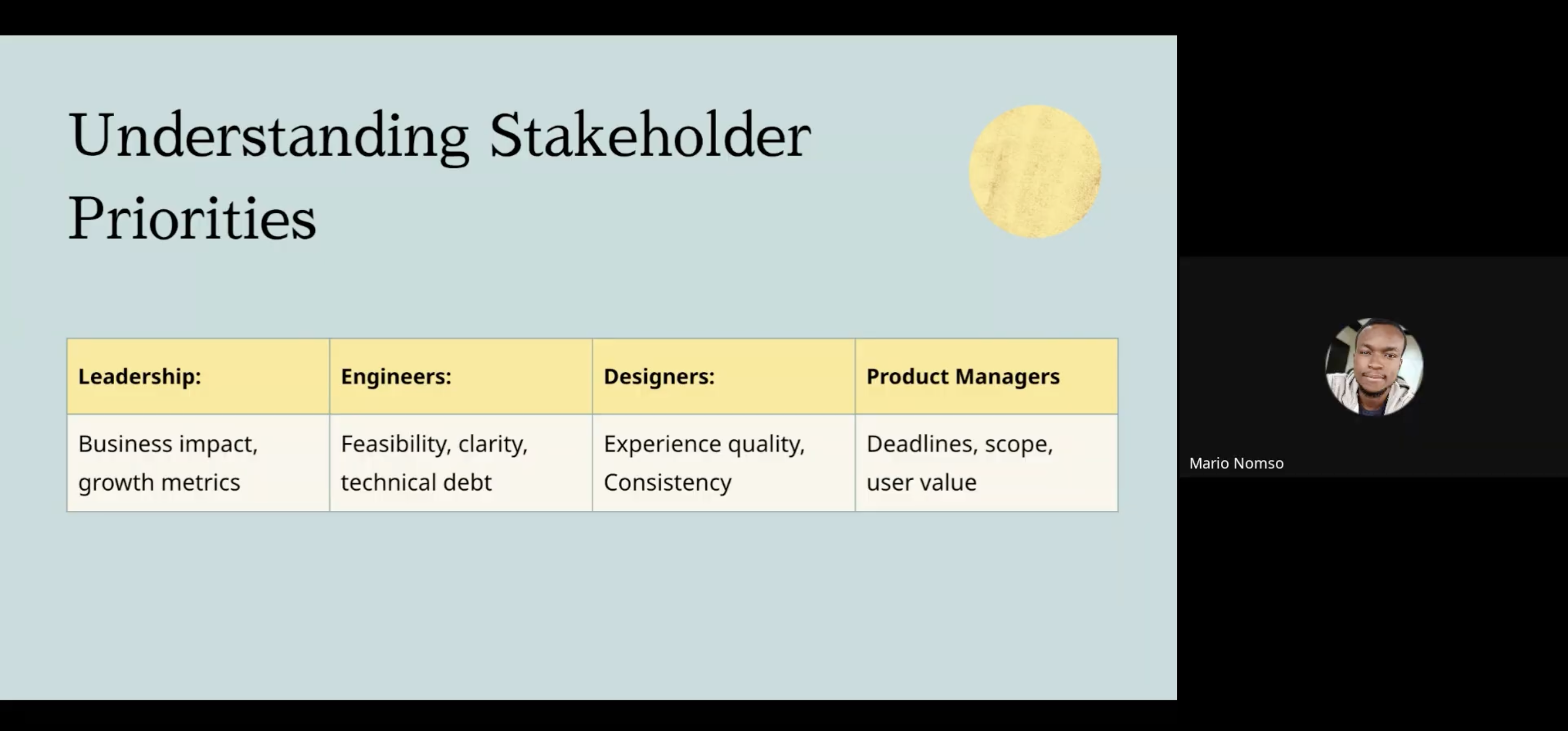 Understanding Stakeholder Priorities

| Leadership: | Engineers: | Designers: | Product Managers |
|---|---|---|---|
| Business impact, growth metrics | Feasibility, clarity, technical debt | Experience quality, Consistency | Deadlines, scope, user value |

Mario Nomso